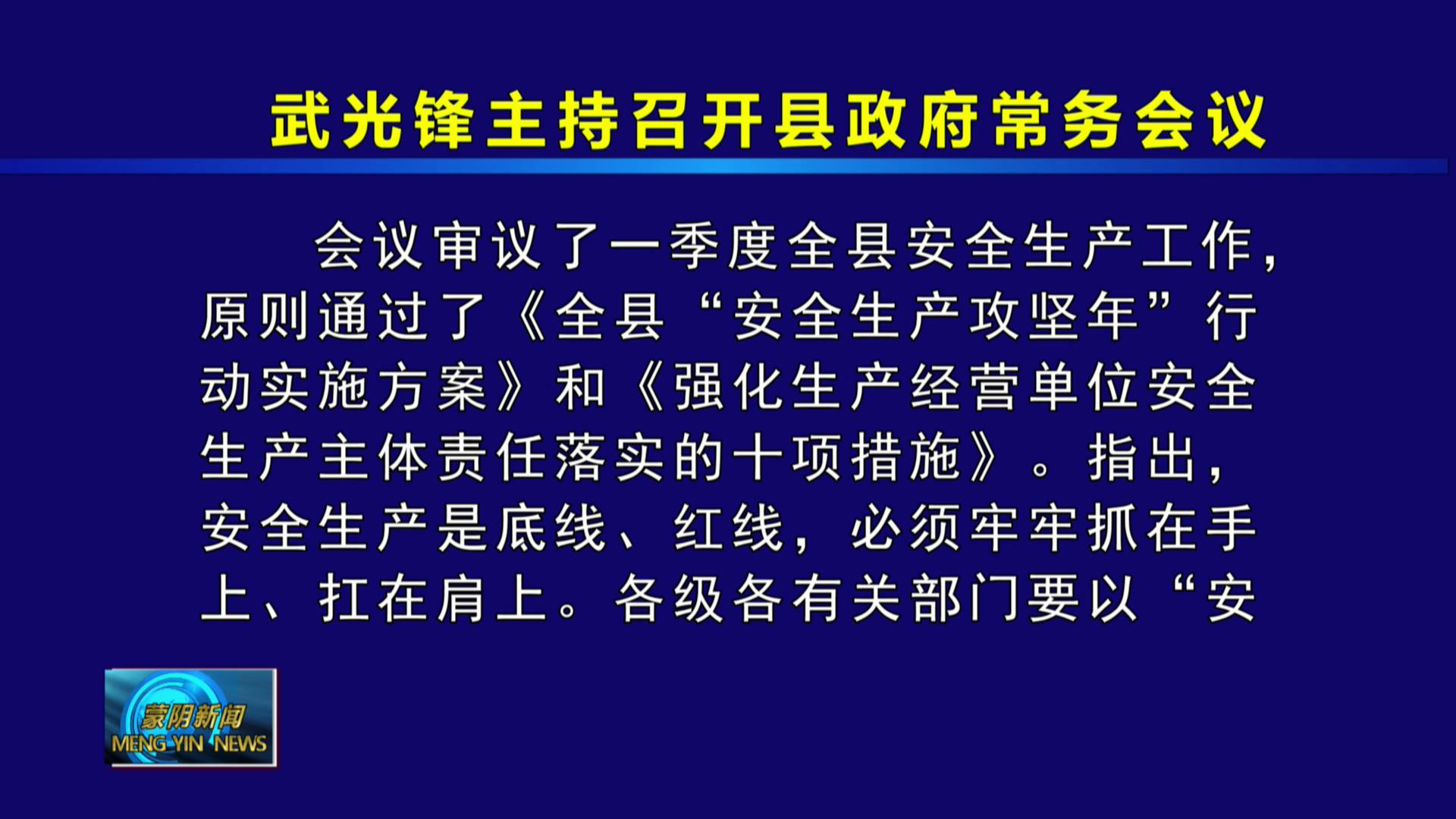 武光锋主持召开县政府常务会议

会议审议了一季度全县安全生产工作，原则通过了《全县“安全生产攻坚年”行动实施方案》和《强化生产经营单位安全生产主体责任落实的十项措施》。指出，安全生产是底线、红线，必须牢牢抓在手上、扛在肩上。各级各有关部门要以“安

蒙阴新闻
MENG YIN NEWS